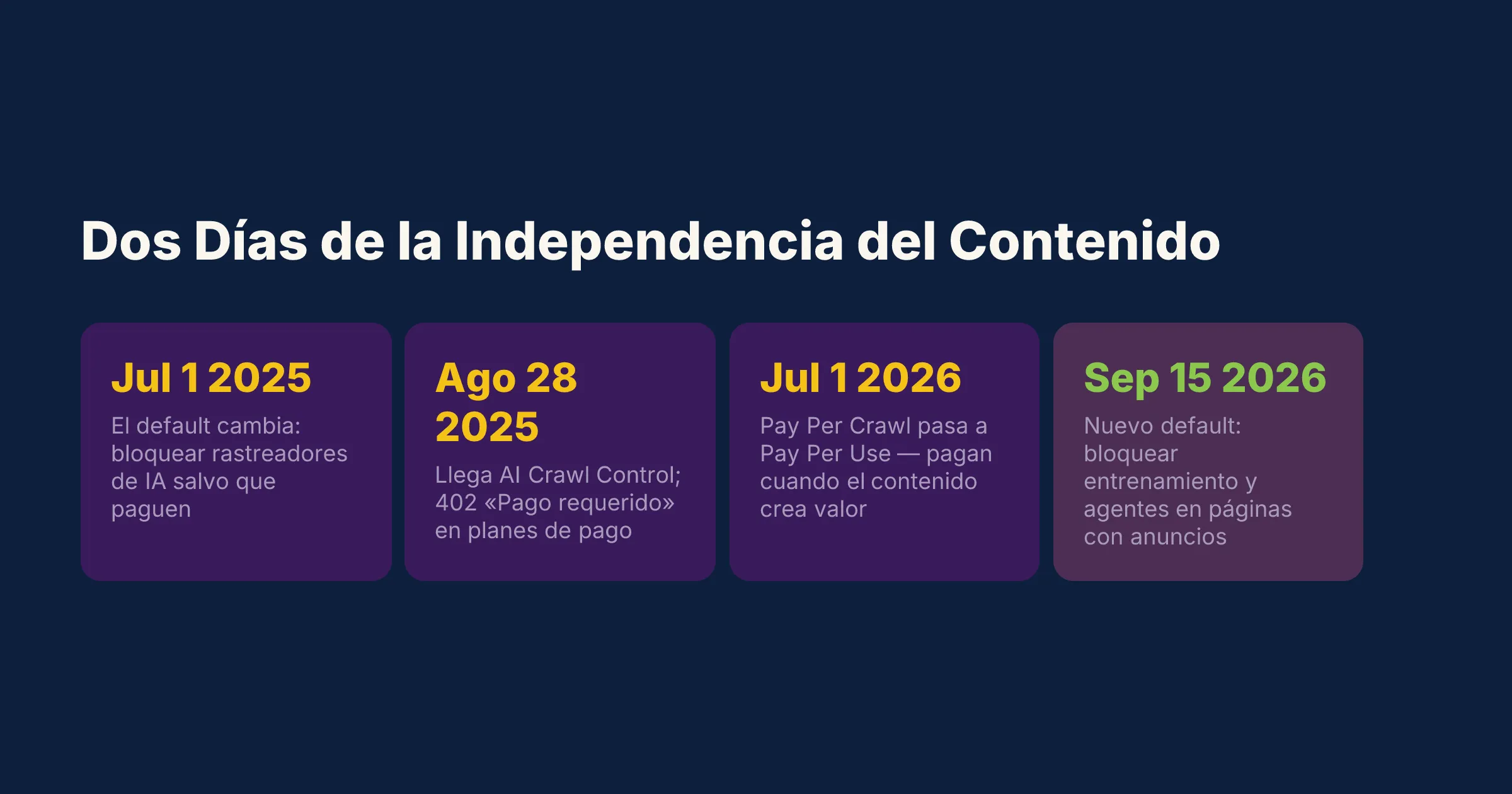 Dos Días de la Independencia del Contenido

Jul 1 2025

El default cambia: bloquear rastreadores de IA salvo que paguen

Ago 28 2025

Llega AI Crawl Control; 402 «Pago requerido» en planes de pago

Jul 1 2026

Pay Per Crawl pasa a Pay Per Use — pagan cuando el contenido crea valor

Sep 15 2026

Nuevo default: bloquear entrenamiento y agentes en páginas con anuncios